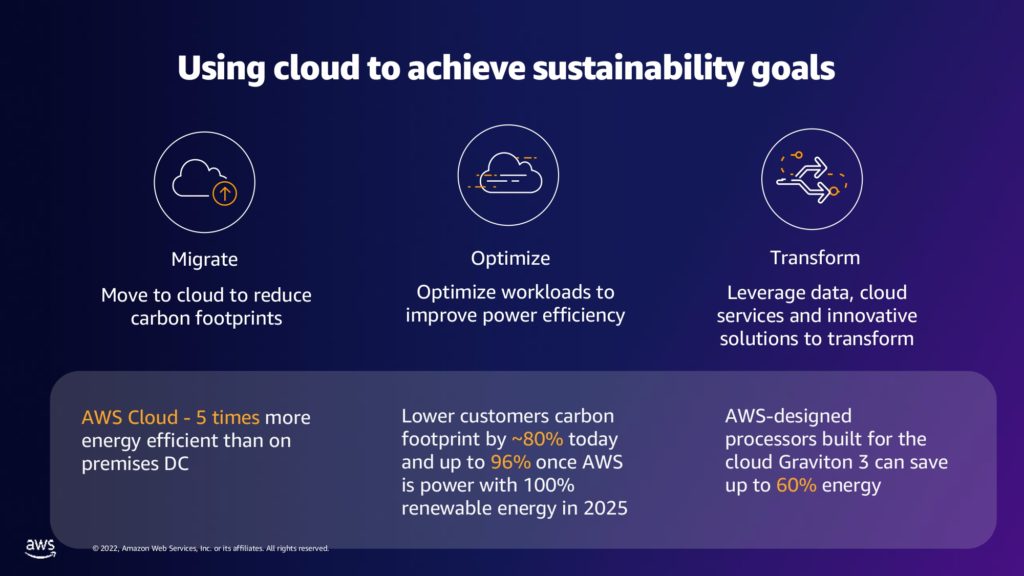 Using cloud to achieve sustainability goals

Migrate

Move to cloud to reduce carbon footprints

Optimize

Optimize workloads to improve power efficiency

Transform

Leverage data, cloud services and innovative solutions to transform

AWS Cloud - 5 times more energy efficient than on premises DC

Lower customers carbon footprint by ~80% today and up to 96% once AWS is power with 100% renewable energy in 2025

AWS-designed processors built for the cloud Graviton 3 can save up to 60% energy

aws

© 2022, Amazon Web Services, Inc. or its affiliates. All rights reserved.